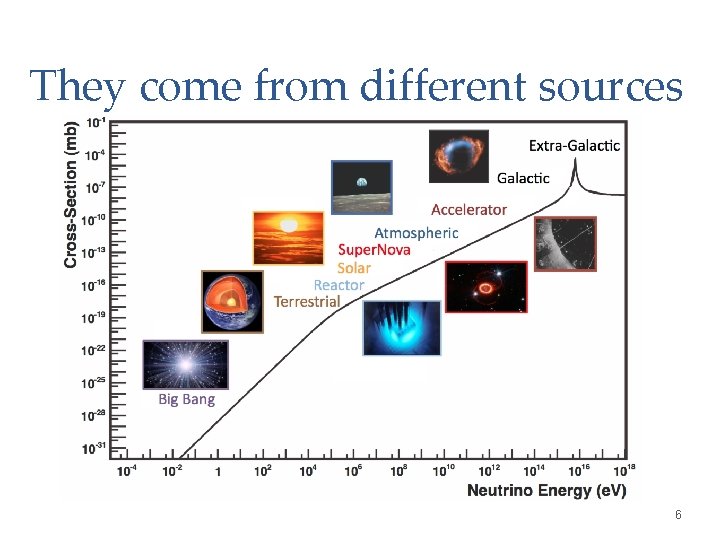 They come from different sources

Cross-Section (mb)

$10^{-1}$
$10^{-4}$
$10^{-7}$
$10^{-10}$
$10^{-13}$
$10^{-16}$
$10^{-19}$
$10^{-22}$
$10^{-25}$
$10^{-28}$
$10^{-31}$

Extra-Galactic
Galactic
Accelerator
Atmospheric
SuperNova
Solar
Reactor
Terrestrial
Big Bang

$10^{-4}$ $10^{-2}$ $1$ $10^{2}$ $10^{4}$ $10^{6}$ $10^{8}$ $10^{10}$ $10^{12}$ $10^{14}$ $10^{16}$ $10^{18}$

Neutrino Energy (eV)

6